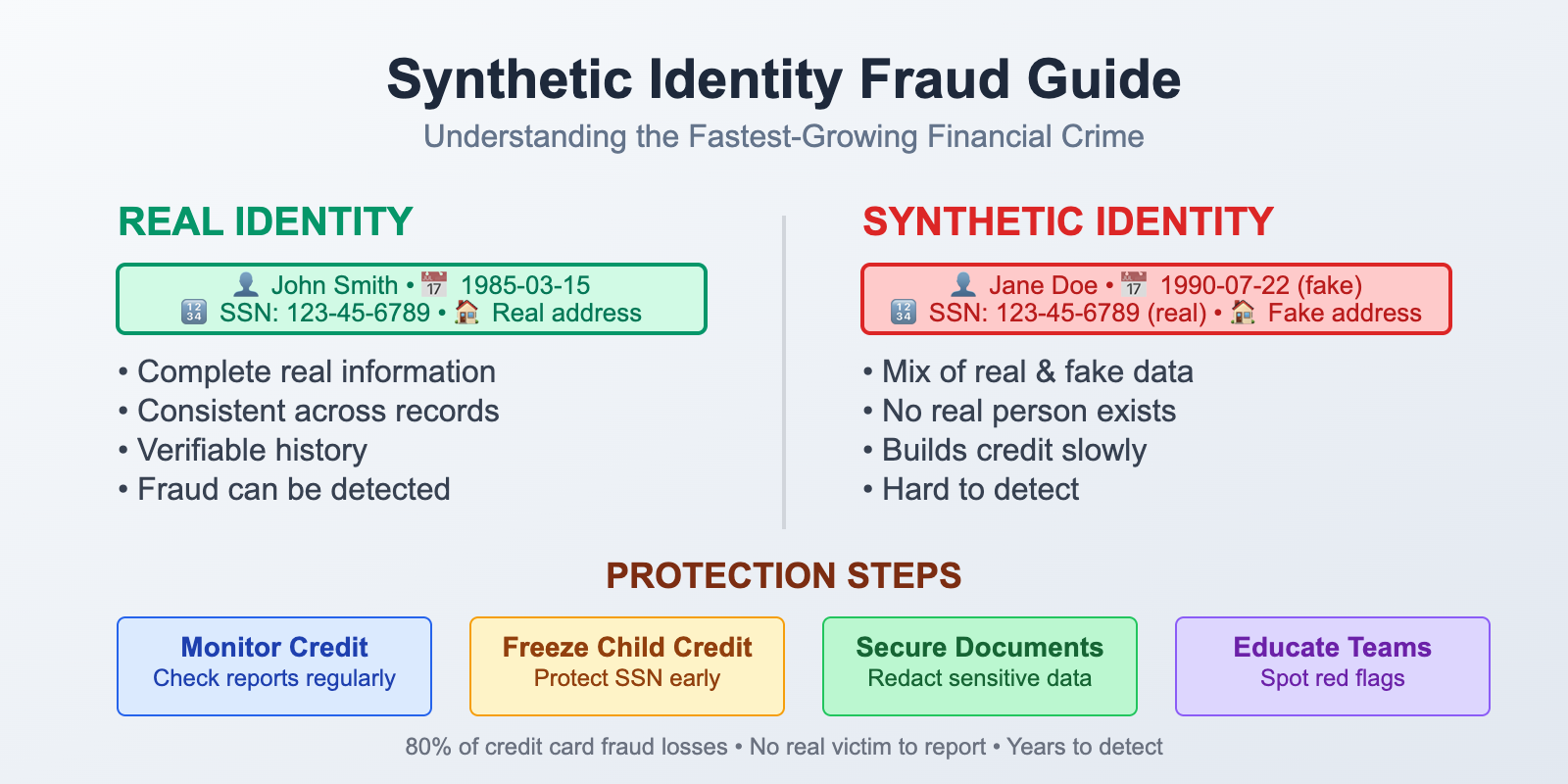 Synthetic Identity Fraud Guide
Understanding the Fastest-Growing Financial Crime

REAL IDENTITY

👤 John Smith • 📅 1985-03-15
🔢 SSN: 123-45-6789 • 🏠 Real address

• Complete real information
• Consistent across records
• Verifiable history
• Fraud can be detected

SYNTHETIC IDENTITY

👤 Jane Doe • 📅 1990-07-22 (fake)
🔢 SSN: 123-45-6789 (real) • 🏠 Fake address

• Mix of real & fake data
• No real person exists
• Builds credit slowly
• Hard to detect

PROTECTION STEPS

Monitor Credit
Check reports regularly

Freeze Child Credit
Protect SSN early

Secure Documents
Redact sensitive data

Educate Teams
Spot red flags

80% of credit card fraud losses • No real victim to report • Years to detect